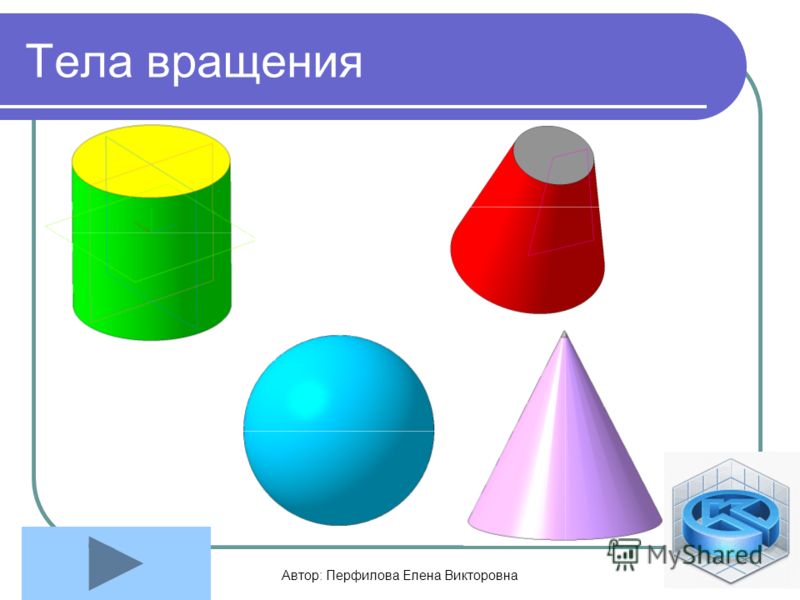 Тела вращения

Автор: Перфилова Елена Викторовна

MyShared